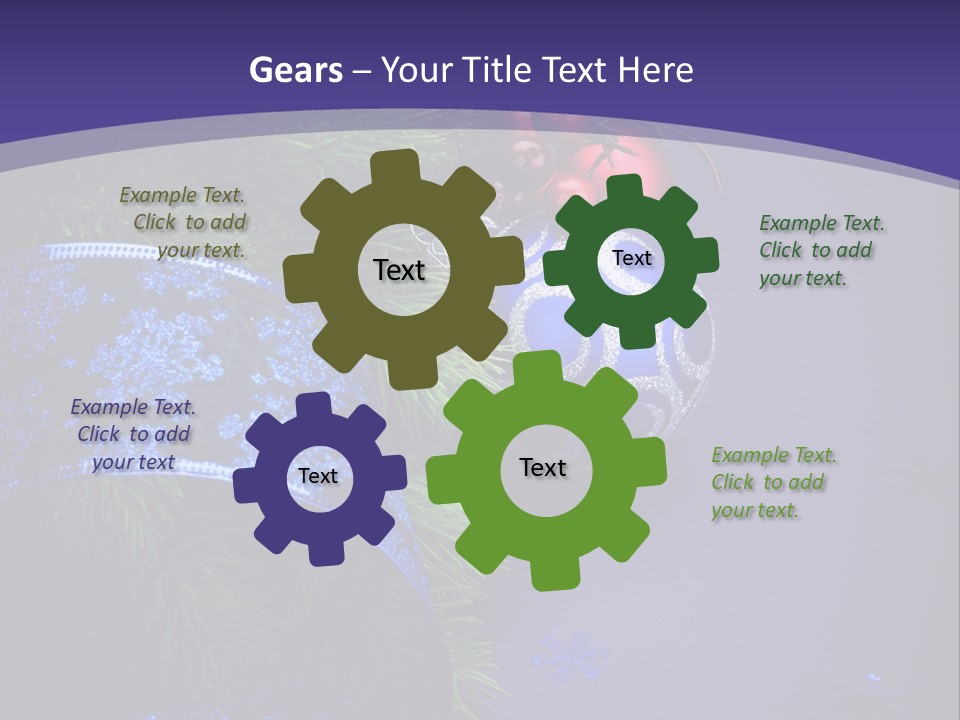 Gears – Your Title Text Here

Example Text. Click to add your text.

Text

Text

Example Text. Click to add your text.

Example Text. Click to add your text

Text

Text

Example Text. Click to add your text.